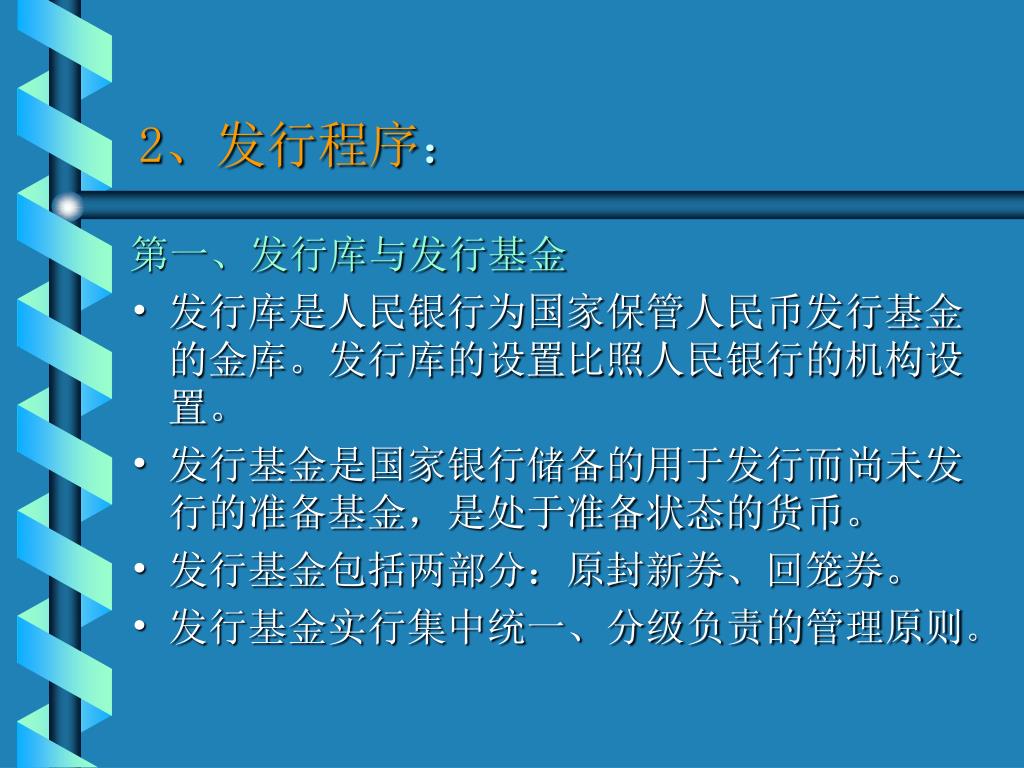 2、发行程序：

第一、发行库与发行基金

• 发行库是人民银行为国家保管人民币发行基金的金库。发行库的设置比照人民银行的机构设置。

• 发行基金是国家银行储备的用于发行而尚未发行的准备基金，是处于准备状态的货币。

• 发行基金包括两部分：原封新券、回笼券。

• 发行基金实行集中统一、分级负责的管理原则。